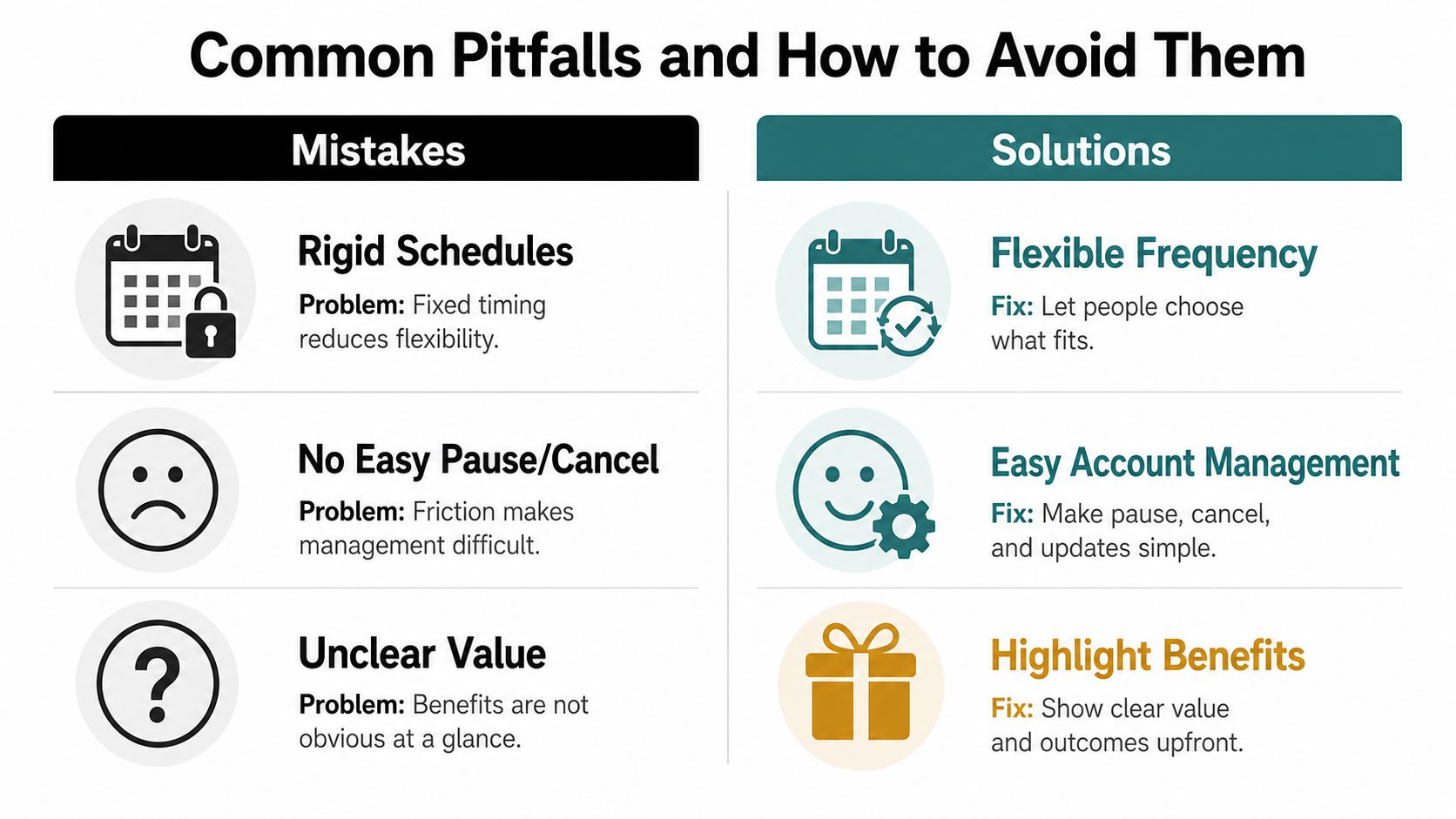 Common Pitfalls and How to Avoid Them

Mistakes

Rigid Schedules

Problem: Fixed timing reduces flexibility.

No Easy Pause/Cancel

Problem: Friction makes management difficult.

Unclear Value

Problem: Benefits are not obvious at a glance.

Solutions

Flexible Frequency

Fix: Let people choose what fits.

Easy Account Management

Fix: Make pause, cancel, and updates simple.

Highlight Benefits

Fix: Show clear value and outcomes upfront.